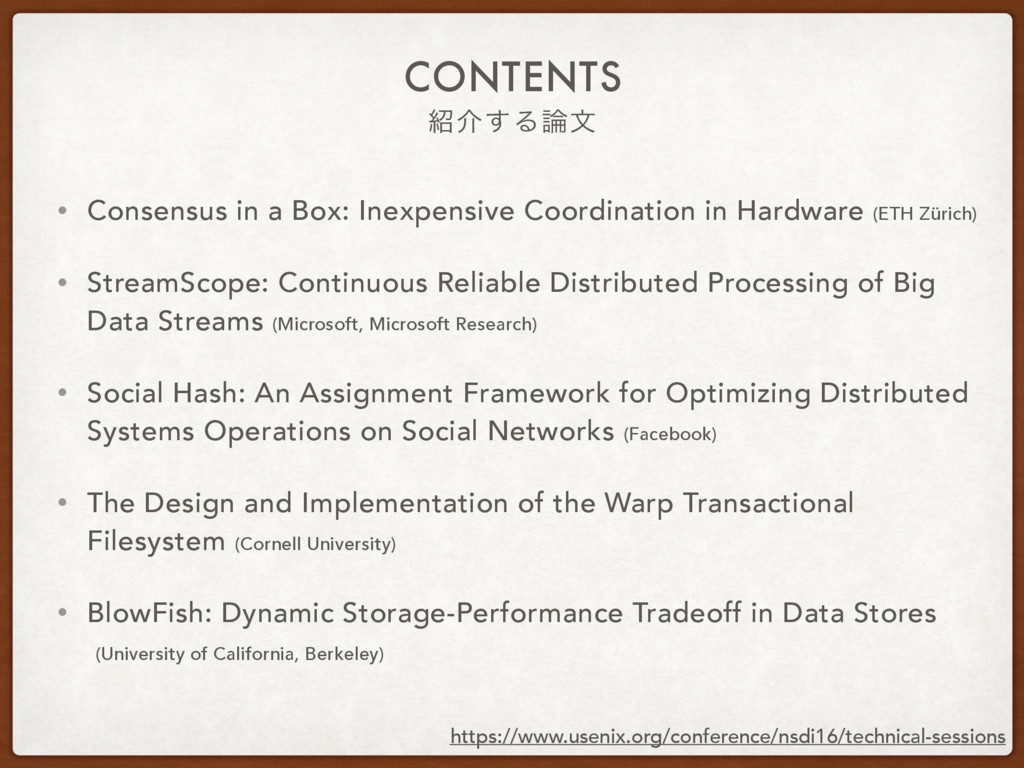 CONTENTS
紹介する論文

• Consensus in a Box: Inexpensive Coordination in Hardware (ETH Zürich)

• StreamScope: Continuous Reliable Distributed Processing of Big Data Streams (Microsoft, Microsoft Research)

• Social Hash: An Assignment Framework for Optimizing Distributed Systems Operations on Social Networks (Facebook)

• The Design and Implementation of the Warp Transactional Filesystem (Cornell University)

• BlowFish: Dynamic Storage-Performance Tradeoff in Data Stores (University of California, Berkeley)

https://www.usenix.org/conference/nsdi16/technical-sessions